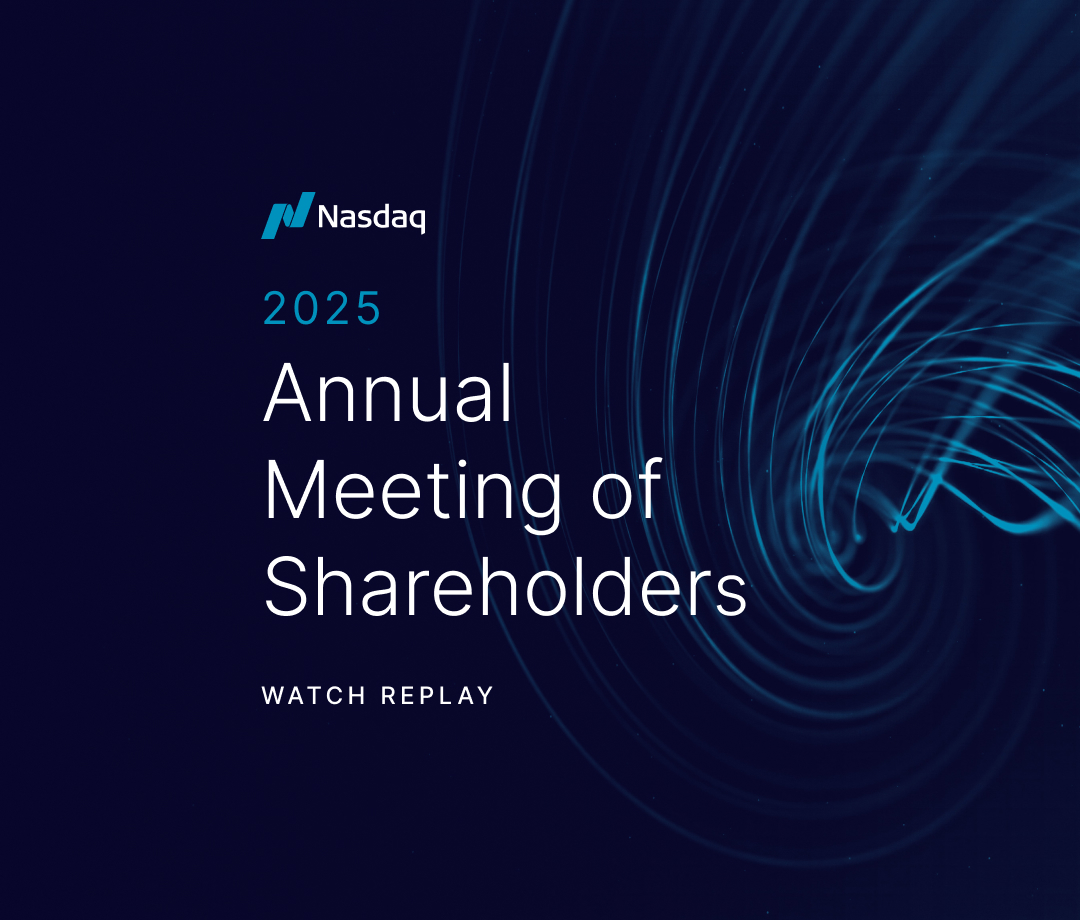 Nasdaq

2025

Annual Meeting of Shareholders

WATCH REPLAY